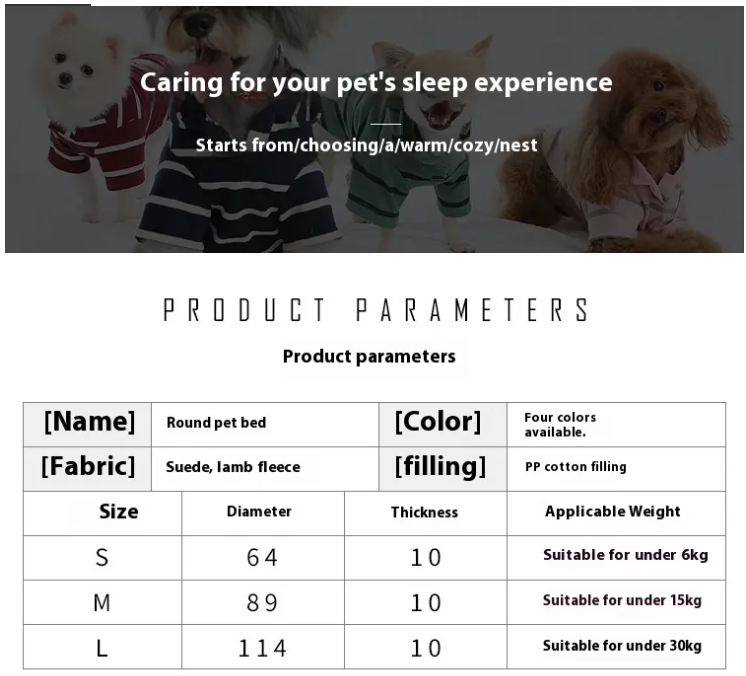 Caring for your pet's sleep experience

Starts from/choosing/a/warm/cozy/nest

PRODUCT PARAMETERS

Product parameters

| [Name] | Round pet bed | [Color] | Four colors available. |
|---|---|---|---|
| [Fabric] | Suede, lamb fleece | [filling] | PP cotton filling |

| Size | Diameter | Thickness | Applicable Weight |
|---|---|---|---|
| S | 64 | 10 | Suitable for under 6kg |
| M | 89 | 10 | Suitable for under 15kg |
| L | 114 | 10 | Suitable for under 30kg |